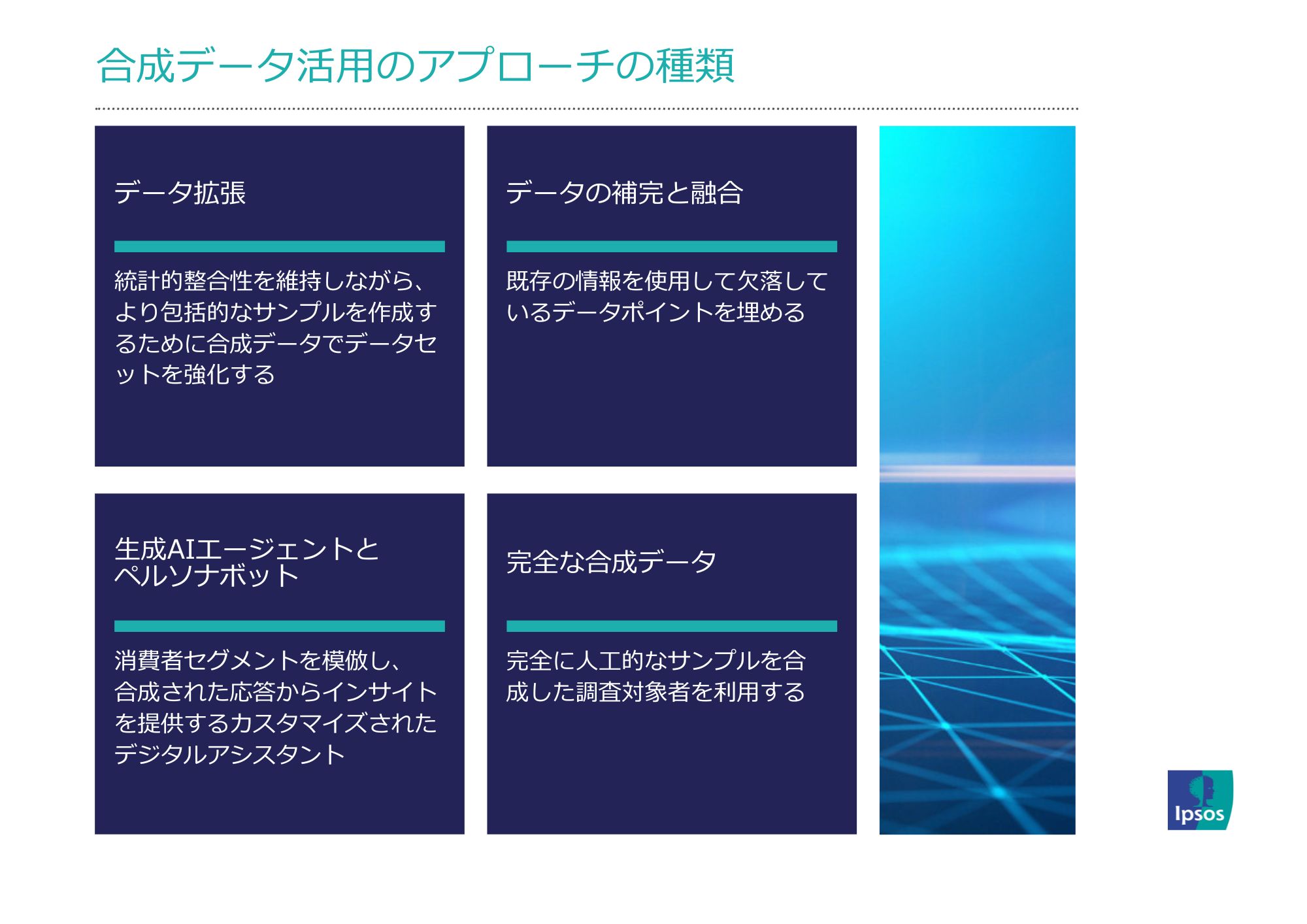 合成データ活用のアプローチの種類

データ拡張

統計的整合性を維持しながら、より包括的なサンプルを作成するために合成データでデータセットを強化する

データの補完と融合

既存の情報を使用して欠落しているデータポイントを埋める

生成AIエージェントとペルソナボット

消費者セグメントを模倣し、合成された応答からインサイトを提供するカスタマイズされたデジタルアシスタント

完全な合成データ

完全に人工的なサンプルを合成した調査対象者を利用する

Ipsos